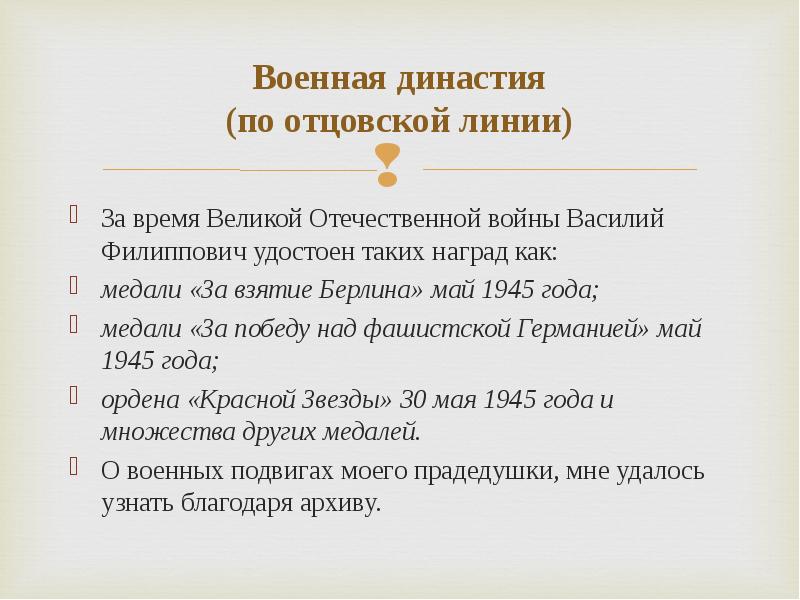 Военная династия
(по отцовской линии)

За время Великой Отечественной войны Василий Филиппович удостоен таких наград как:

медали «За взятие Берлина» май 1945 года;

медали «За победу над фашистской Германией» май 1945 года;

ордена «Красной Звезды» 30 мая 1945 года и множества других медалей.

О военных подвигах моего прадедушки, мне удалось узнать благодаря архиву.